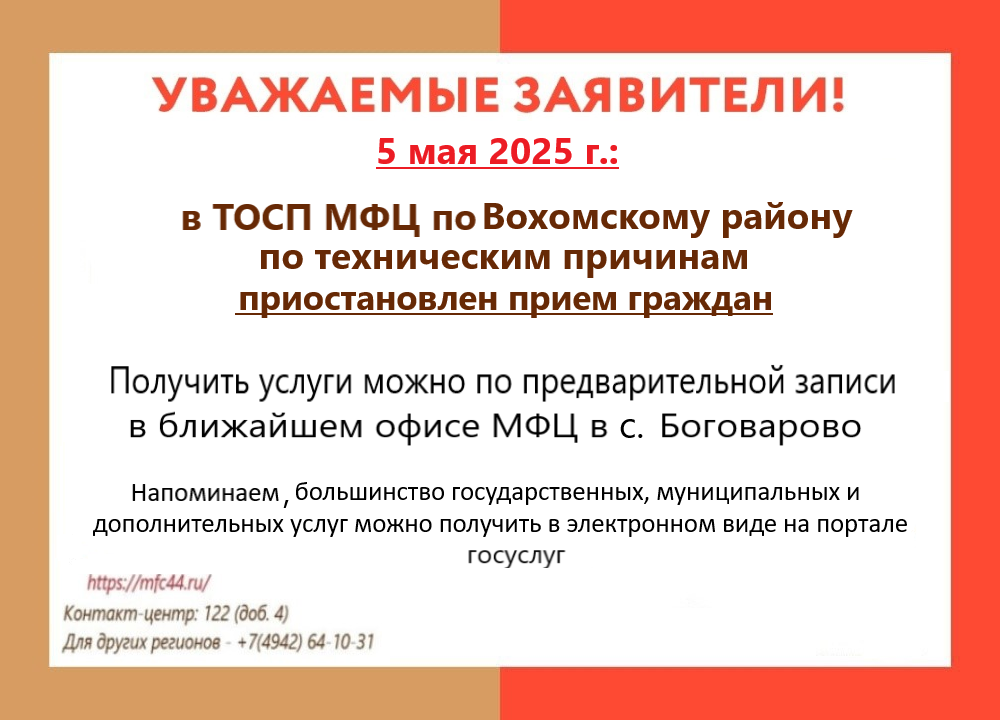 УВАЖАЕМЫЕ ЗАЯВИТЕЛИ!

5 мая 2025 г.:

в ТОСП МФЦ по Вохомскому району по техническим причинам приостановлен прием граждан

Получить услуги можно по предварительной записи в ближайшем офисе МФЦ в с. Боговарово

Напоминаем, большинство государственных, муниципальных и дополнительных услуг можно получить в электронном виде на портале госуслуг

https://mfc44.ru/
Контакт-центр: 122 (доб. 4)
Для других регионов - +7(4942) 64-10-31